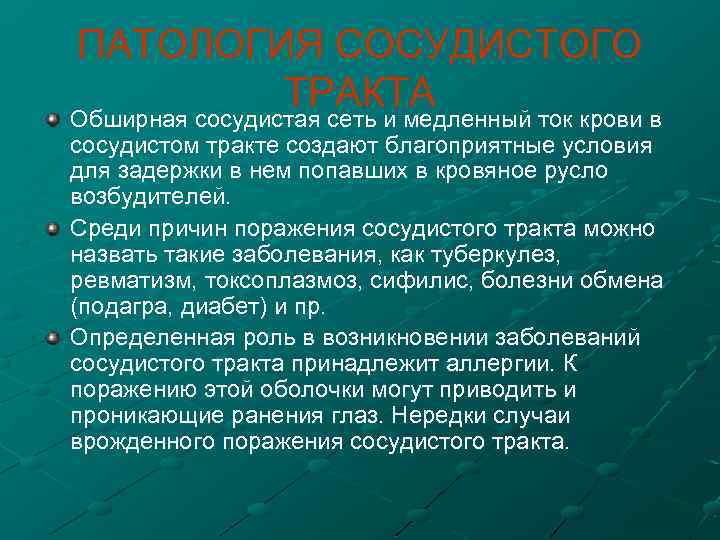 ПАТОЛОГИЯ СОСУДИСТОГО ТРАКТА

Обширная сосудистая сеть и медленный ток крови в сосудистом тракте создают благоприятные условия для задержки в нем попавших в кровяное русло возбудителей.

Среди причин поражения сосудистого тракта можно назвать такие заболевания, как туберкулез, ревматизм, токсоплазмоз, сифилис, болезни обмена (подагра, диабет) и пр.

Определенная роль в возникновении заболеваний сосудистого тракта принадлежит аллергии. К поражению этой оболочки могут приводить и проникающие ранения глаз. Нередки случаи врожденного поражения сосудистого тракта.